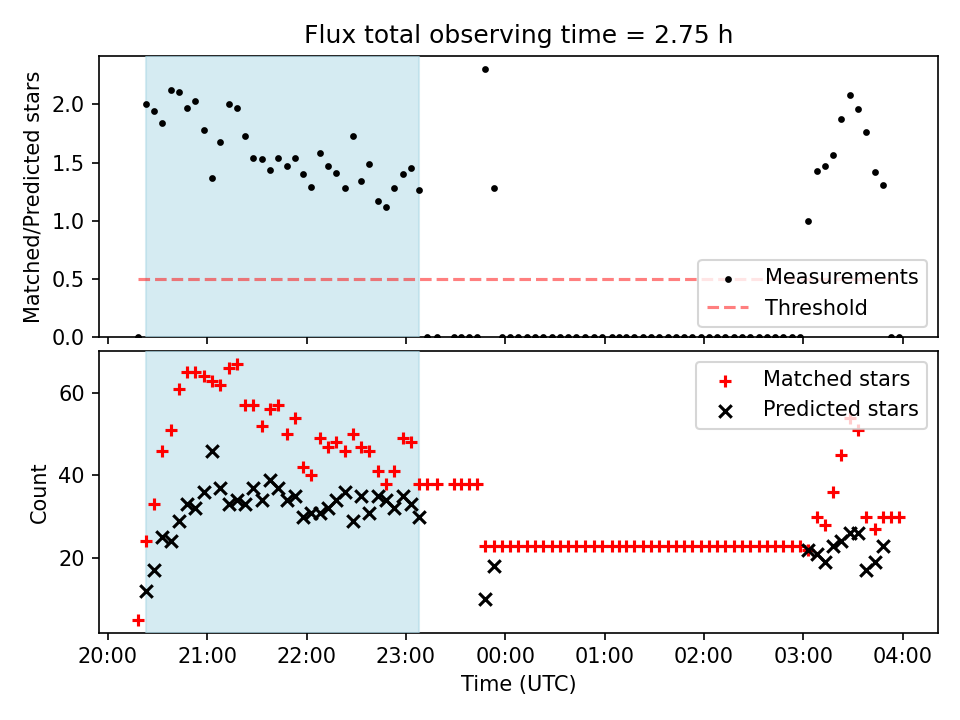 Flux total observing time = 2.75 h

Matched/Predicted stars

2.0
1.5
1.0
0.5
0.0

Measurements
Threshold

Count

60
40
20

Matched stars
Predicted stars

20:00 21:00 22:00 23:00 00:00 01:00 02:00 03:00 04:00

Time (UTC)